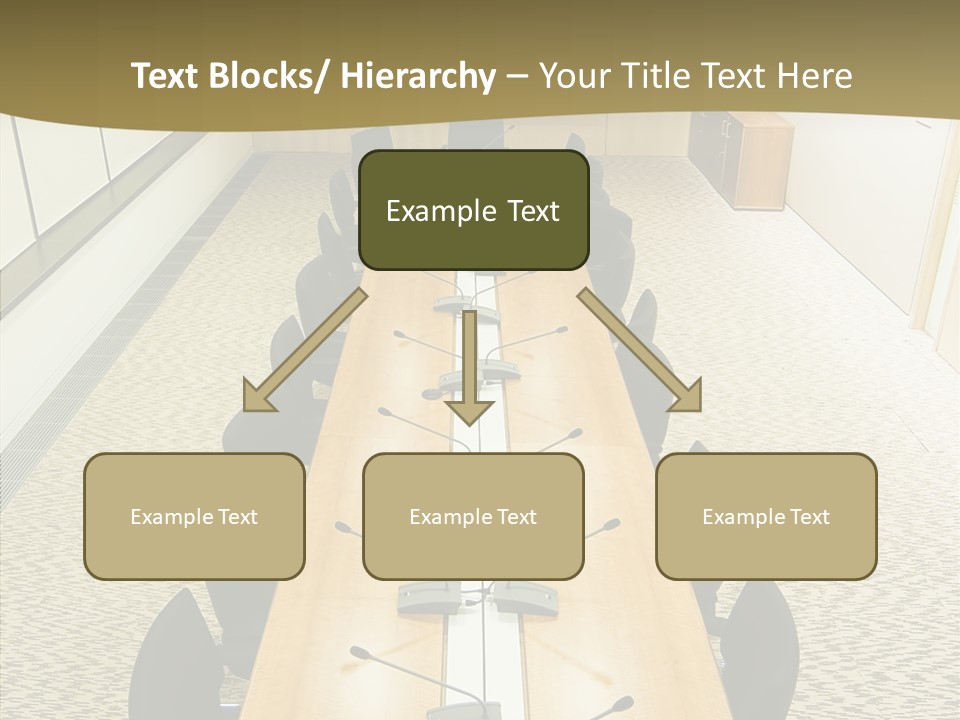 Text Blocks/ Hierarchy – Your Title Text Here

Example Text

Example Text

Example Text

Example Text